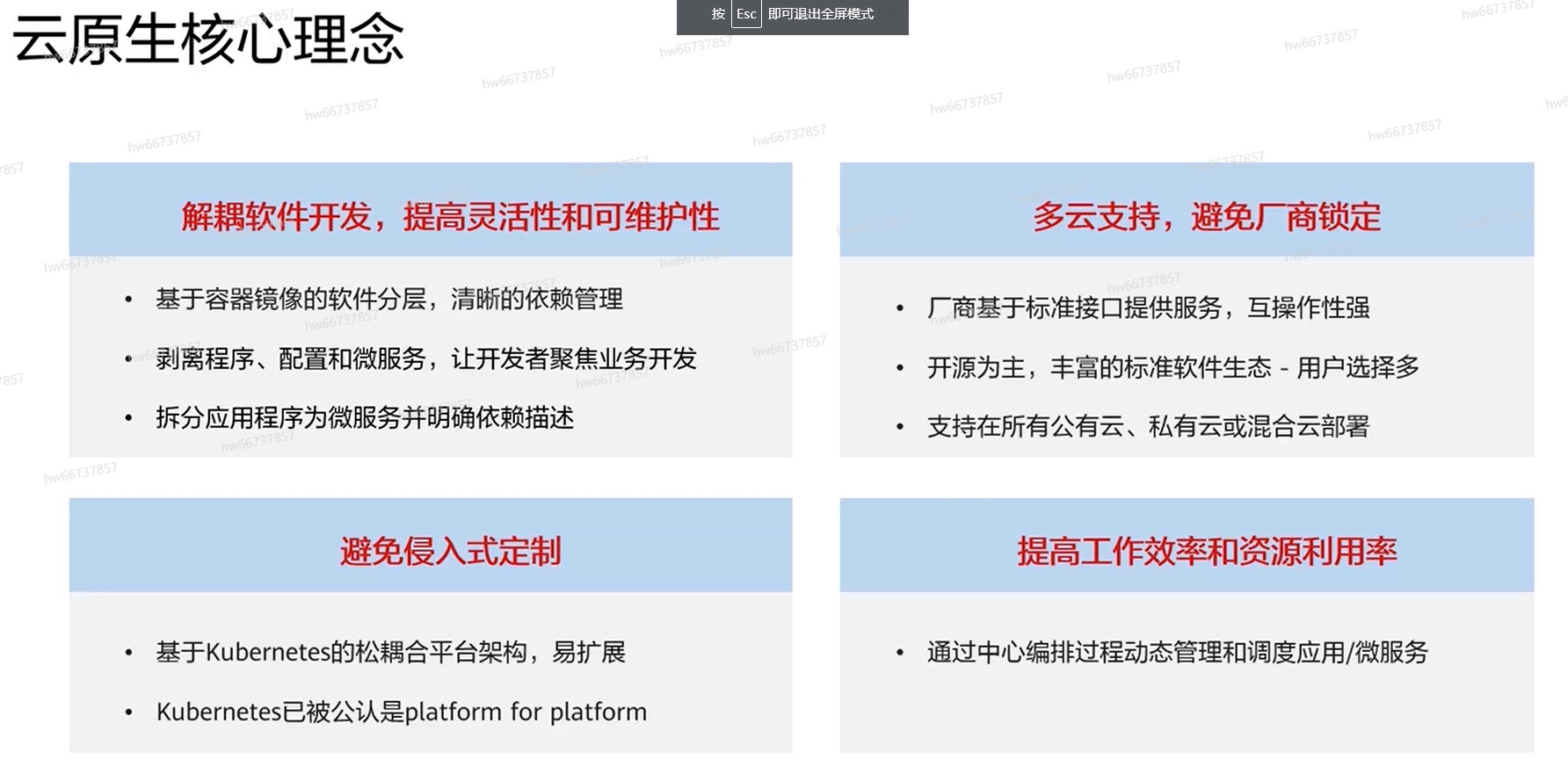 云原生核心理念

按 Esc 即可退出全屏模式

hw66737857

解耦软件开发，提高灵活性和可维护性

• 基于容器镜像的软件分层，清晰的依赖管理
• 剥离程序、配置和微服务，让开发者聚焦业务开发
• 拆分应用程序为微服务并明确依赖描述

多云支持，避免厂商锁定

• 厂商基于标准接口提供服务，互操作性强
• 开源为主，丰富的标准软件生态 - 用户选择多
• 支持在所有公有云、私有云或混合云部署

避免侵入式定制

• 基于Kubernetes的松耦合平台架构，易扩展
• Kubernetes已被公认是platform for platform

提高工作效率和资源利用率

• 通过中心编排过程动态管理和调度应用/微服务